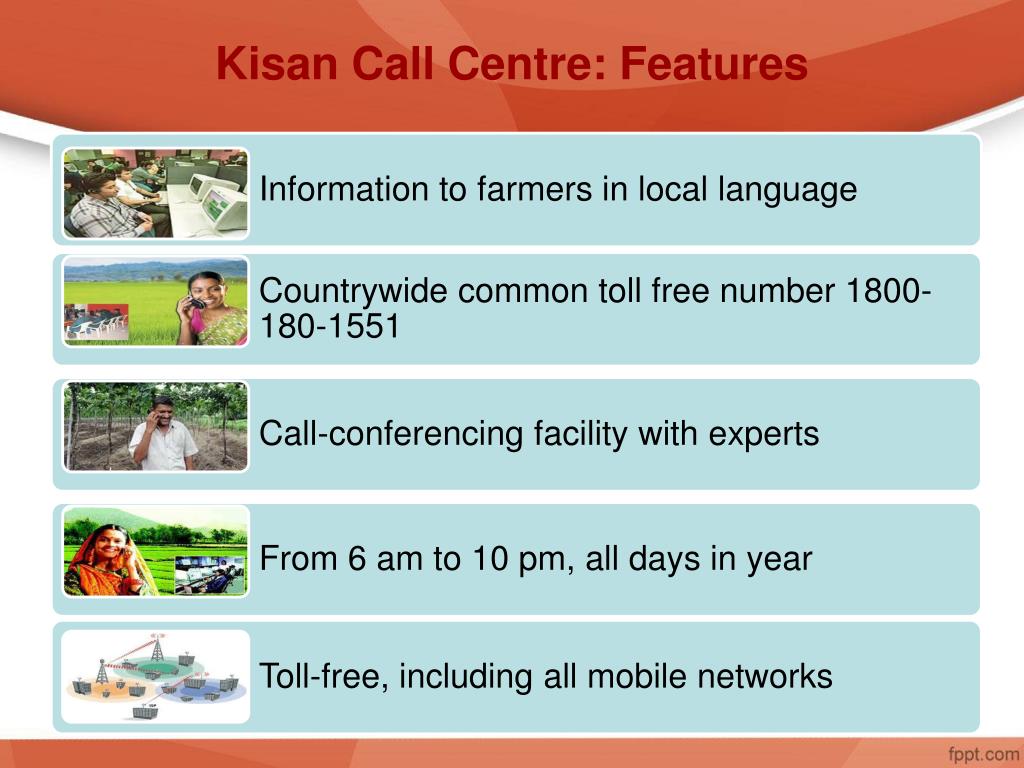 Kisan Call Centre: Features

Information to farmers in local language

Countrywide common toll free number 1800-180-1551

Call-conferencing facility with experts

From 6 am to 10 pm, all days in year

Toll-free, including all mobile networks

fppt.com